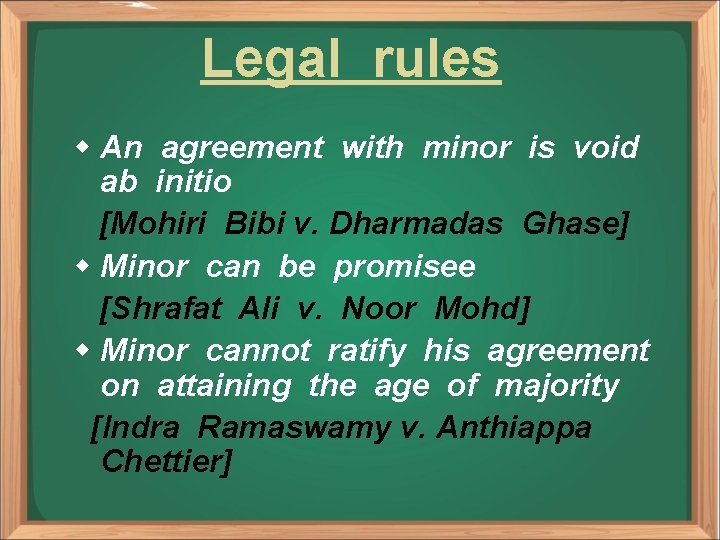 Legal rules

An agreement with minor is void ab initio
[Mohiri Bibi v. Dharmadas Ghase]

Minor can be promisee
[Shrafat Ali v. Noor Mohd]

Minor cannot ratify his agreement on attaining the age of majority
[Indra Ramaswamy v. Anthiappa Chettier]